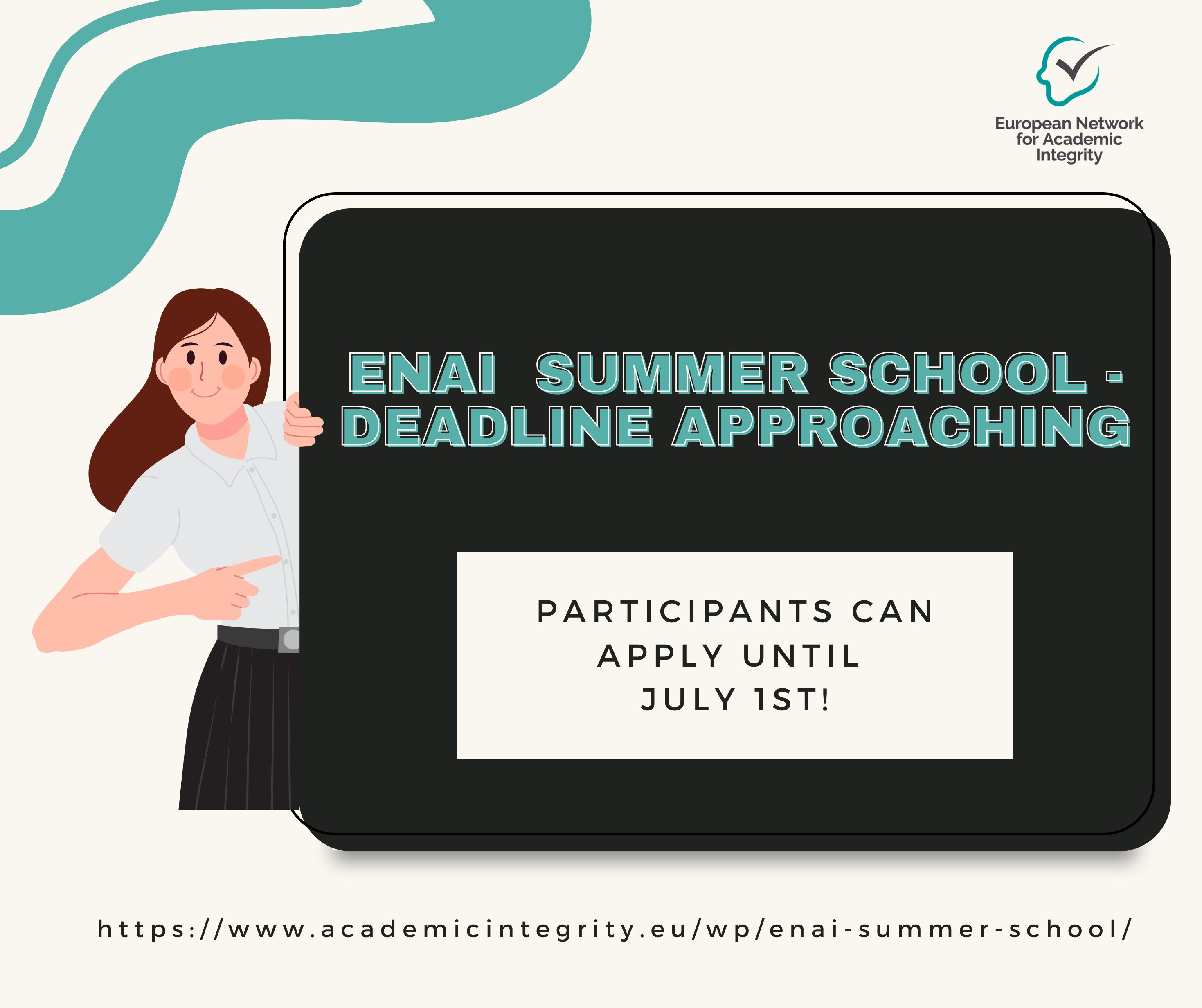 European Network for Academic Integrity

ENAI SUMMER SCHOOL - DEADLINE APPROACHING

PARTICIPANTS CAN APPLY UNTIL JULY 1ST!

https://www.academicintegrity.eu/wp/enai-summer-school/